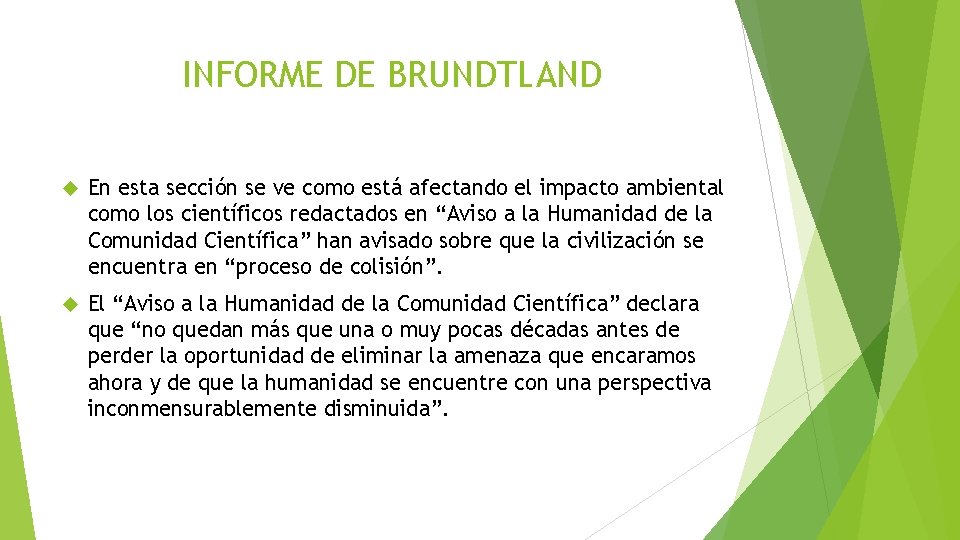 INFORME DE BRUNDTLAND

En esta sección se ve como está afectando el impacto ambiental como los científicos redactados en “Aviso a la Humanidad de la Comunidad Científica” han avisado sobre que la civilización se encuentra en “proceso de colisión”.

El “Aviso a la Humanidad de la Comunidad Científica” declara que “no quedan más que una o muy pocas décadas antes de perder la oportunidad de eliminar la amenaza que encaramos ahora y de que la humanidad se encuentre con una perspectiva inconmensurablemente disminuida”.